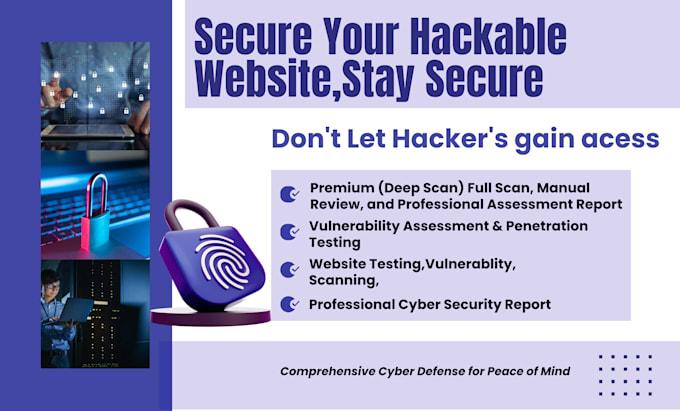 Secure Your Hackable Website,Stay Secure

Don't Let Hacker's gain acess

Premium (Deep Scan) Full Scan, Manual Review, and Professional Assessment Report

Vulnerability Assessment & Penetration Testing

Website Testing,Vulnerablity, Scanning,

Professional Cyber Security Report

Comprehensive Cyber Defense for Peace of Mind